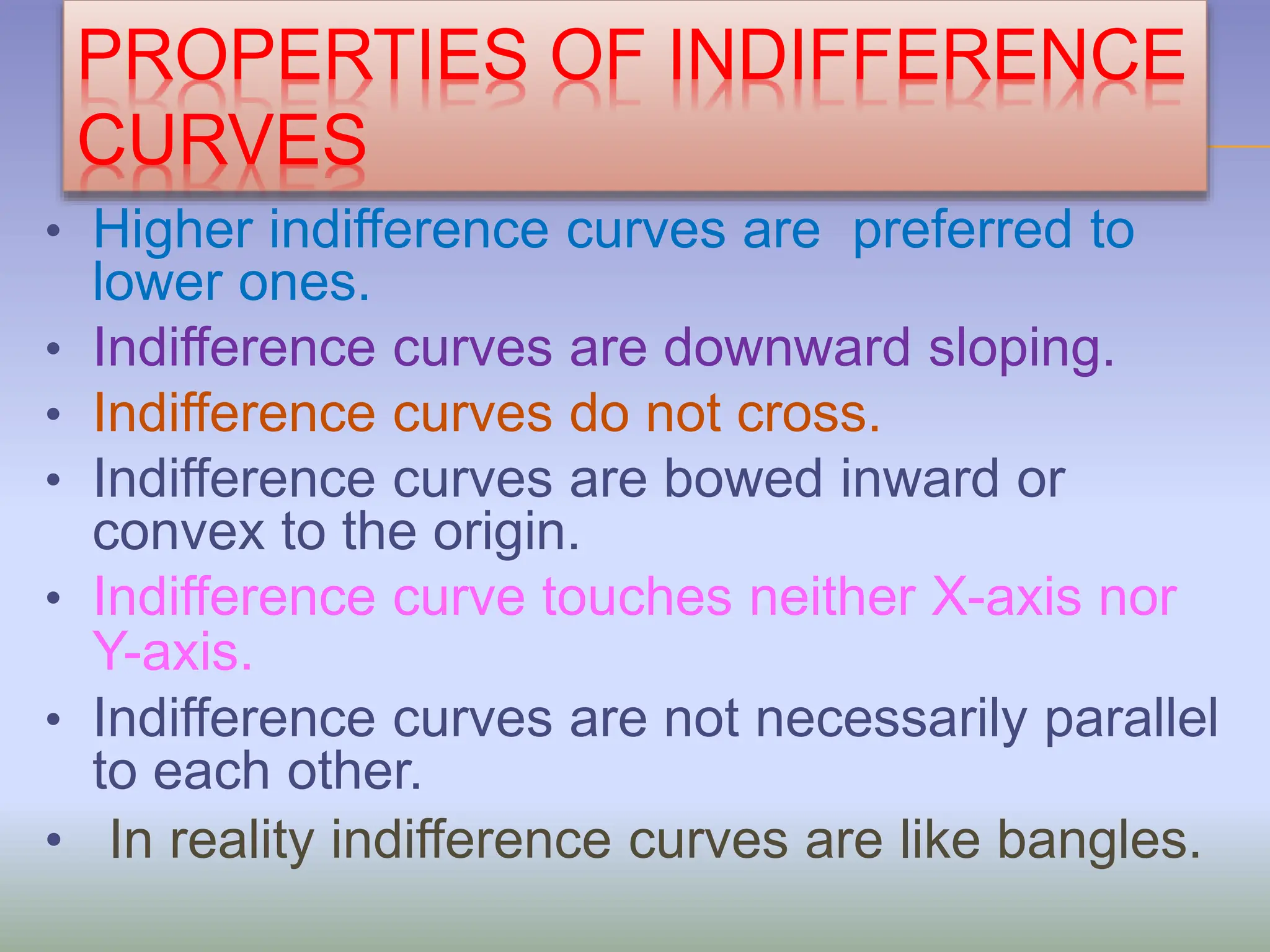 PROPERTIES OF INDIFFERENCE CURVES

• Higher indifference curves are preferred to lower ones.
• Indifference curves are downward sloping.
• Indifference curves do not cross.
• Indifference curves are bowed inward or convex to the origin.
• Indifference curve touches neither X-axis nor Y-axis.
• Indifference curves are not necessarily parallel to each other.
• In reality indifference curves are like bangles.